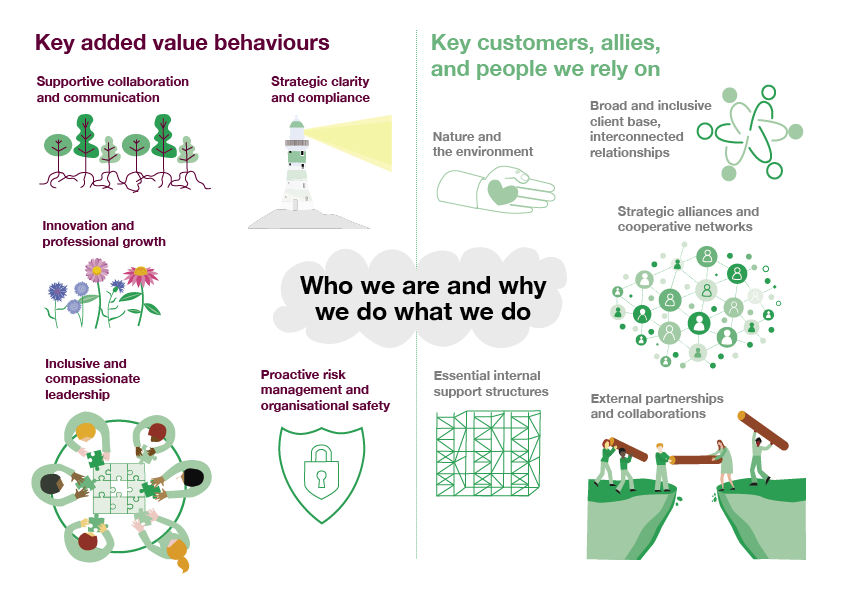 Key added value behaviours

Supportive collaboration and communication

Strategic clarity and compliance

Innovation and professional growth

Inclusive and compassionate leadership

Proactive risk management and organisational safety

Who we are and why we do what we do

Key customers, allies, and people we rely on

Nature and the environment

Broad and inclusive client base, interconnected relationships

Strategic alliances and cooperative networks

Essential internal support structures

External partnerships and collaborations